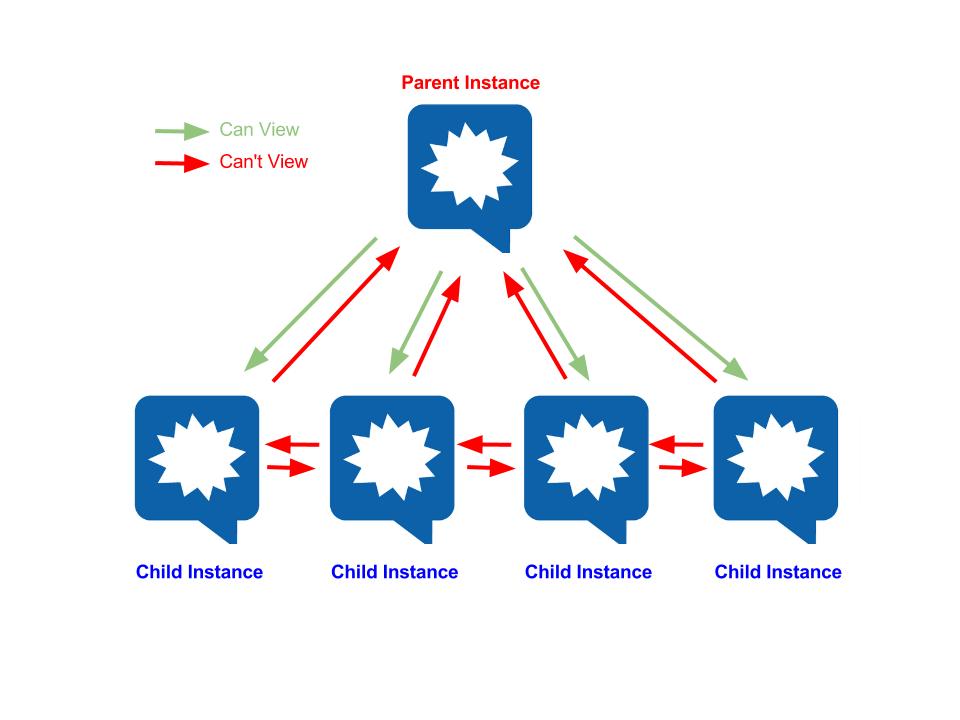 Parent Instance

Can View
Can't View

Child Instance
Child Instance
Child Instance
Child Instance